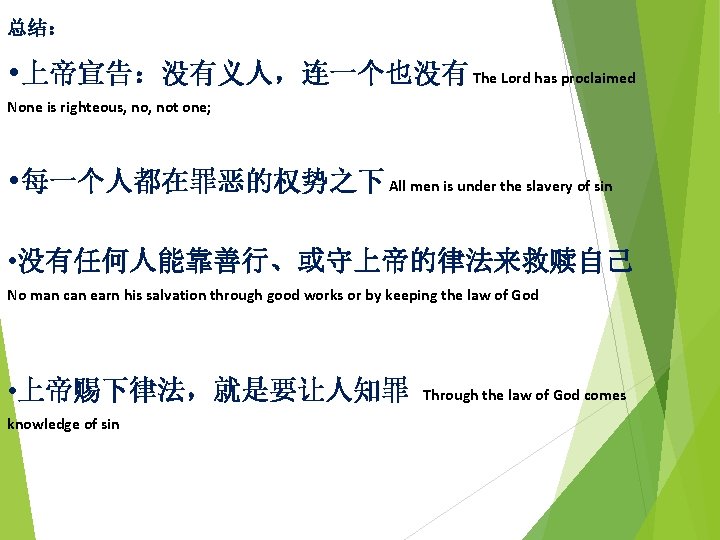 总结：

•上帝宣告：没有义人，连一个也没有 The Lord has proclaimed None is righteous, no, not one;

•每一个人都在罪恶的权势之下 All men is under the slavery of sin

•没有任何人能靠善行、或守上帝的律法来救赎自己 No man can earn his salvation through good works or by keeping the law of God

•上帝赐下律法，就是要让人知罪 Through the law of God comes knowledge of sin